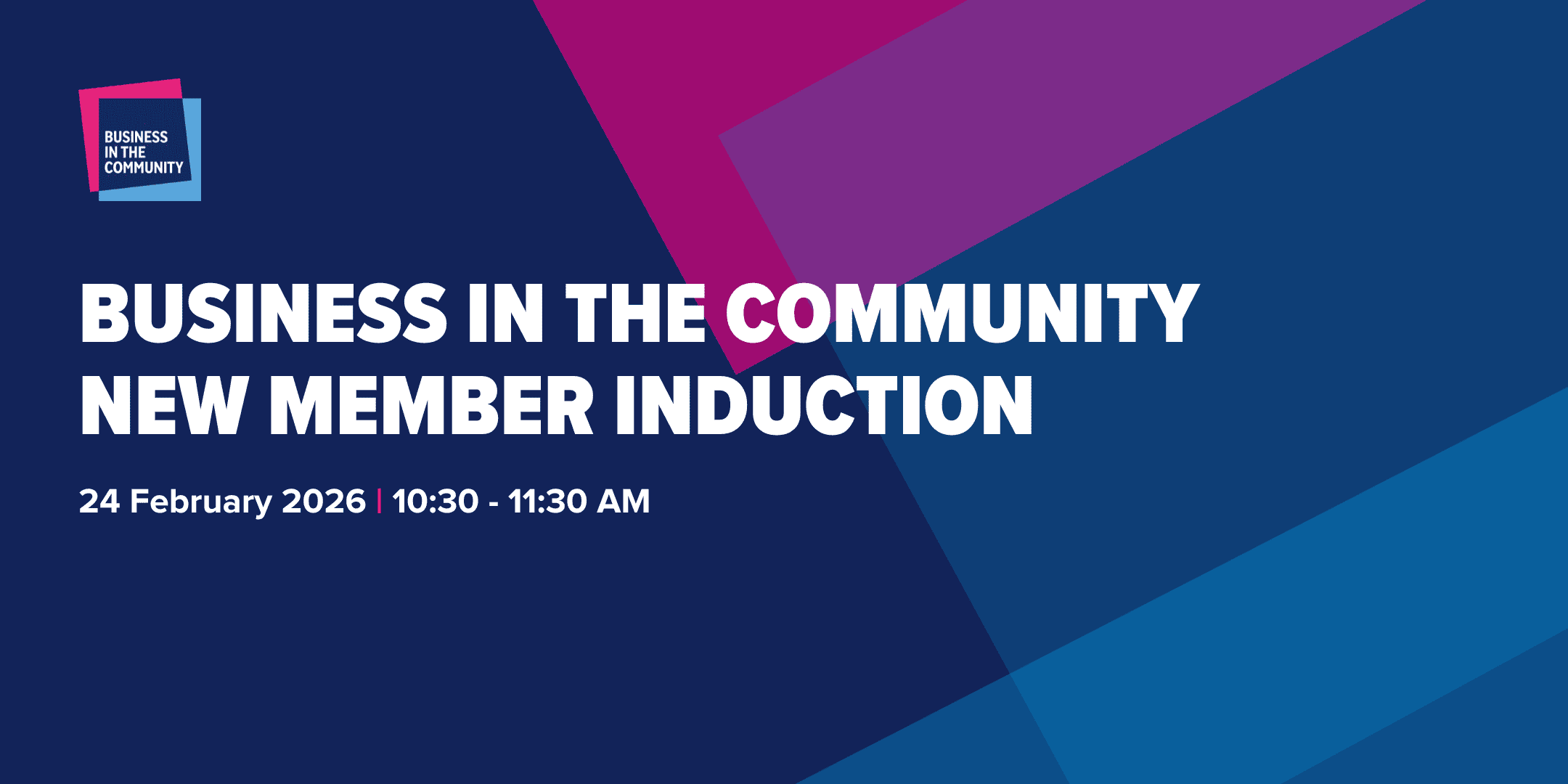 BUSINESS IN THE COMMUNITY

BUSINESS IN THE COMMUNITY NEW MEMBER INDUCTION

24 February 2026 | 10:30 - 11:30 AM